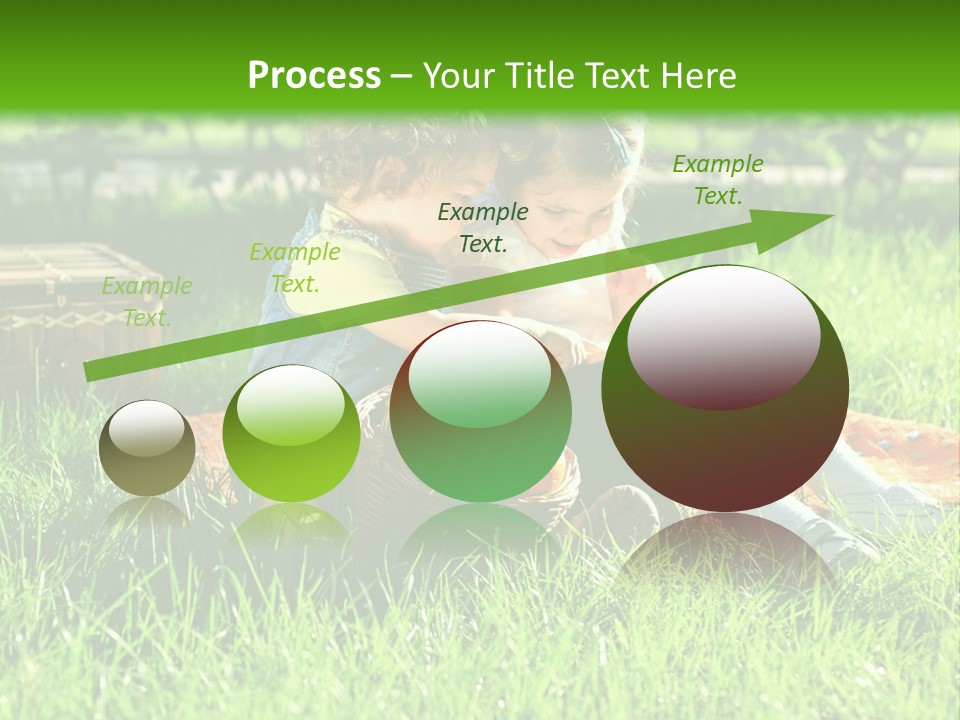 Process – Your Title Text Here

Example Text.

Example Text.

Example Text.

Example Text.